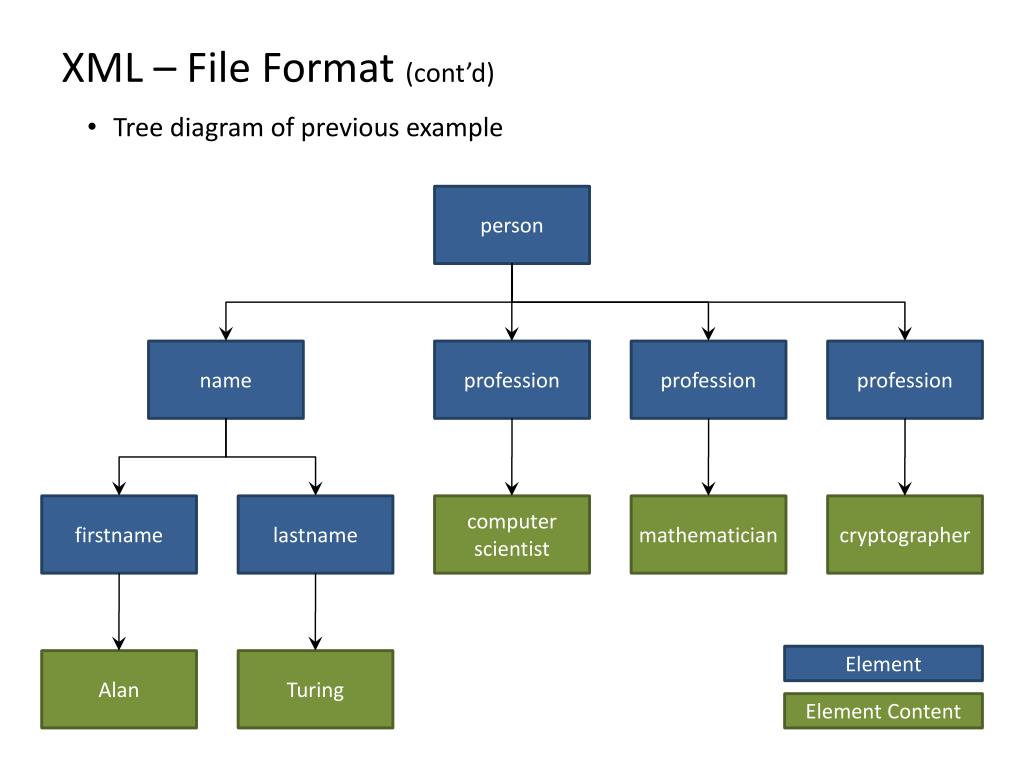 XML – File Format (cont'd)

• Tree diagram of previous example

person

name

profession

profession

profession

firstname

lastname

computer scientist

mathematician

cryptographer

Alan

Turing

Element

Element Content